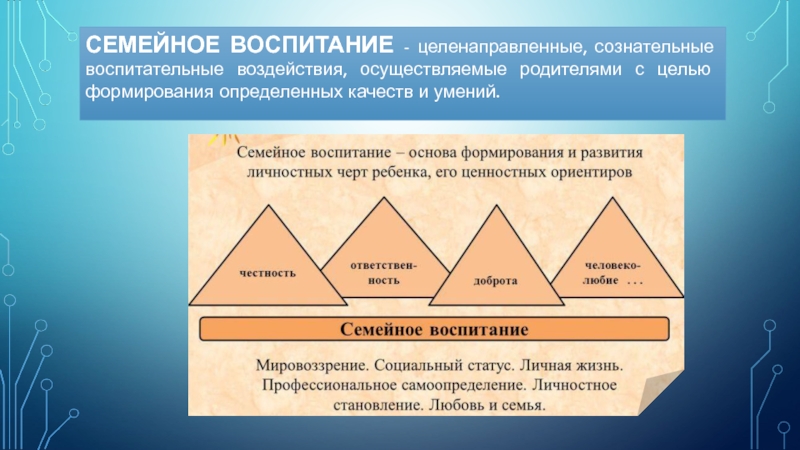 СЕМЕЙНОЕ ВОСПИТАНИЕ - целенаправленные, сознательные воспитательные воздействия, осуществляемые родителями с целью формирования определенных качеств и умений.

Семейное воспитание – основа формирования и развития личностных черт ребенка, его ценностных ориентиров

честность

ответственность

доброта

человеколюбие . . .

Семейное воспитание

Мировоззрение. Социальный статус. Личная жизнь. Профессиональное самоопределение. Личностное становление. Любовь и семья.